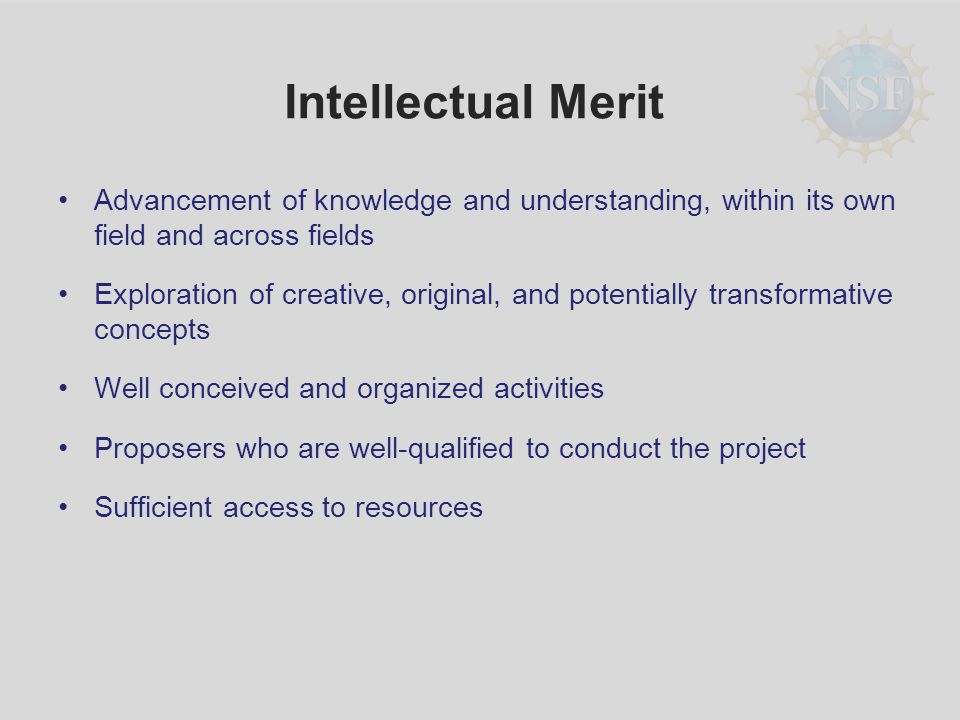 Intellectual Merit

NSF

• Advancement of knowledge and understanding, within its own field and across fields

• Exploration of creative, original, and potentially transformative concepts

• Well conceived and organized activities

• Proposers who are well-qualified to conduct the project

• Sufficient access to resources